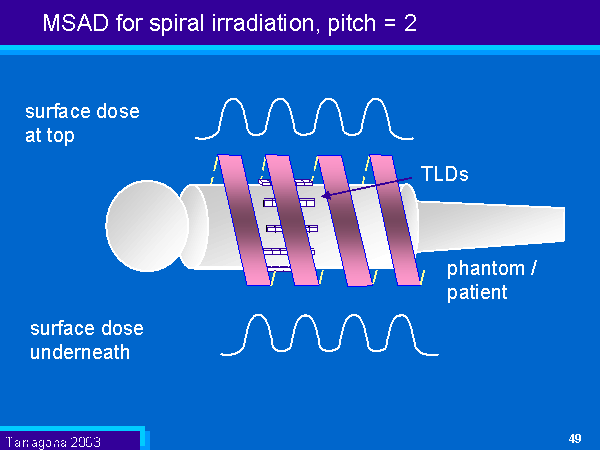 MSAD for spiral irradiation, pitch = 2

surface dose at top

TLDs

phantom / patient

surface dose underneath

Tarragona 2003

49